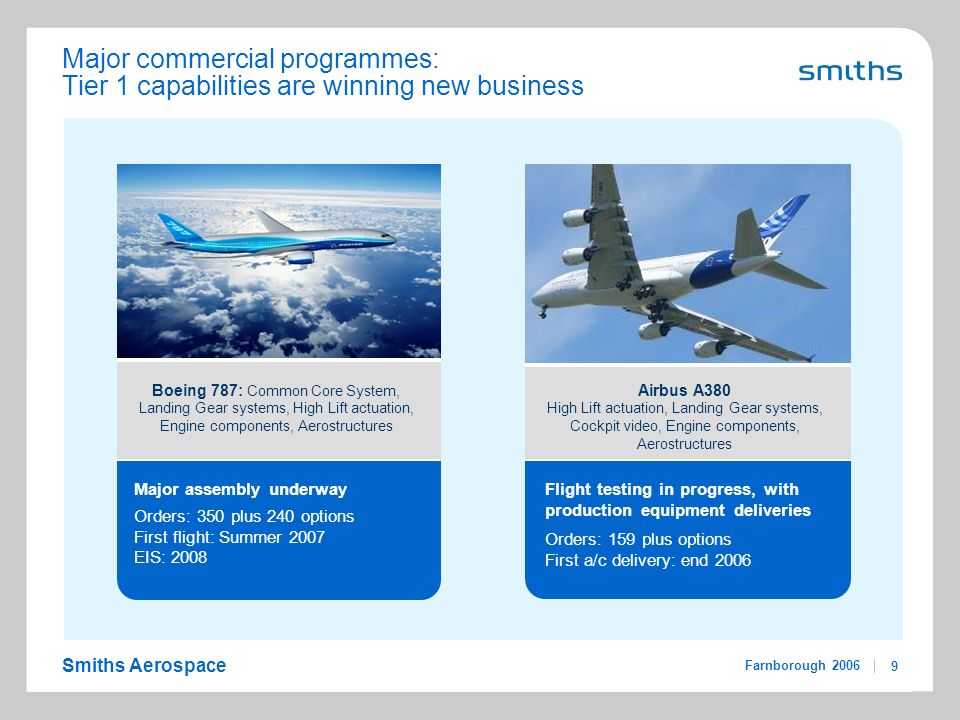 Major commercial programmes:
Tier 1 capabilities are winning new business

smiths

Boeing 787: Common Core System, Landing Gear systems, High Lift actuation, Engine components, Aerostructures

Major assembly underway

Orders: 350 plus 240 options
First flight: Summer 2007
EIS: 2008

Airbus A380
High Lift actuation, Landing Gear systems, Cockpit video, Engine components, Aerostructures

Flight testing in progress, with production equipment deliveries

Orders: 159 plus options
First a/c delivery: end 2006

Smiths Aerospace

Farnborough 2006 | 9